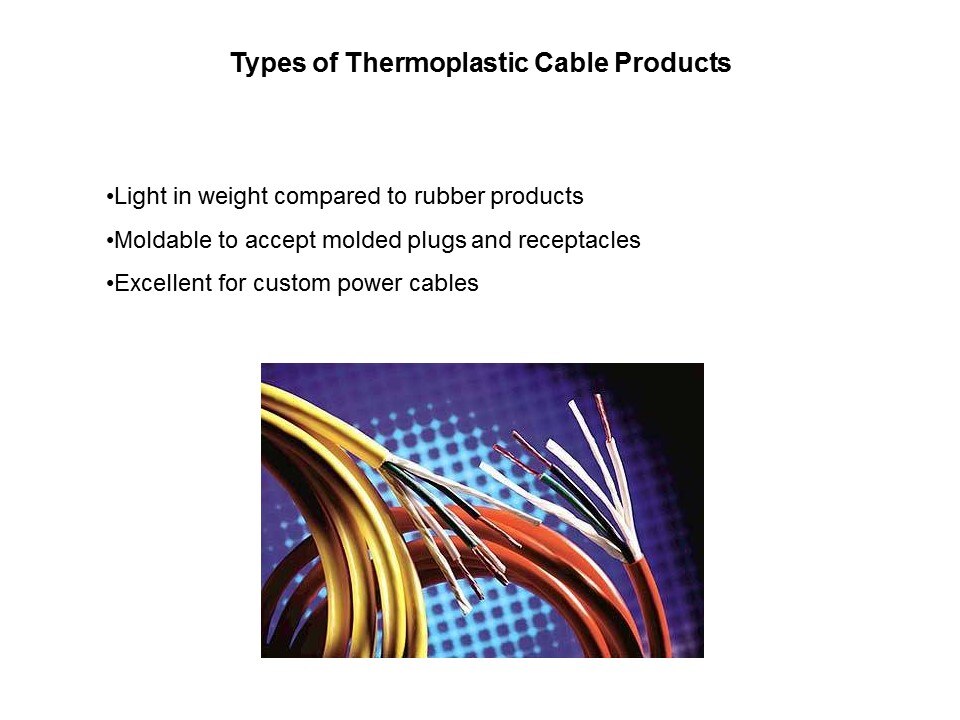 Types of Thermoplastic Cable Products

•Light in weight compared to rubber products

•Moldable to accept molded plugs and receptacles

•Excellent for custom power cables